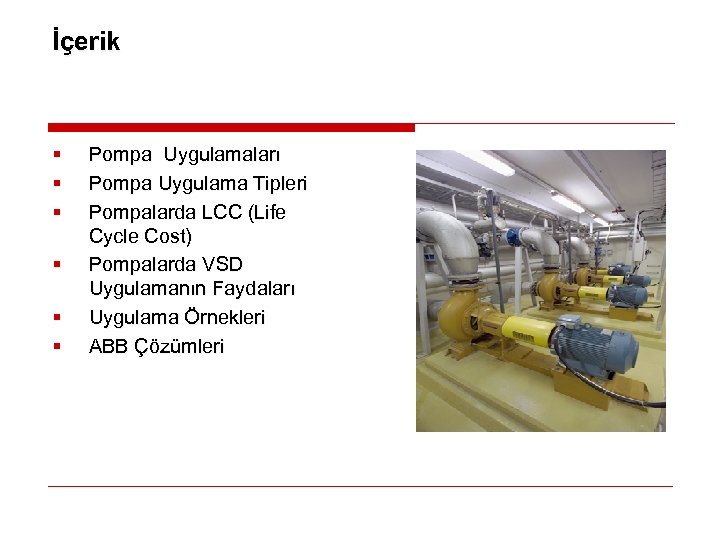 İçerik

- Pompa Uygulamaları
- Pompa Uygulama Tipleri
- Pompalarda LCC (Life Cycle Cost)
- Pompalarda VSD Uygulamanın Faydaları
- Uygulama Örnekleri
- ABB Çözümleri